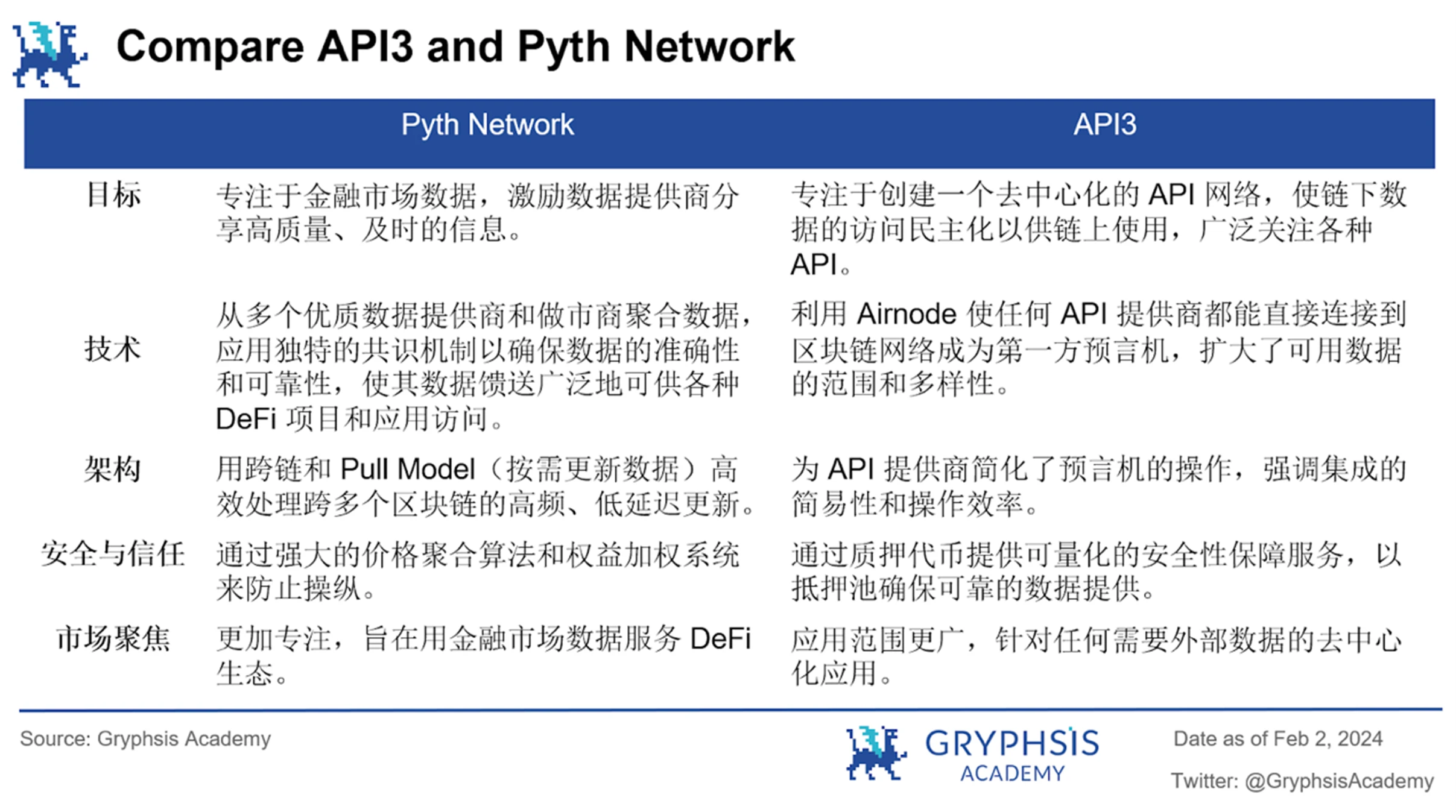 Compare API3 and Pyth Network

| | Pyth Network | API3 |
|---|---|---|
| 目标 | 专注于金融市场数据，激励数据提供商分享高质量、及时的信息。 | 专注于创建一个去中心化的 API 网络，使链下数据的访问民主化以供链上使用，广泛关注各种 API。 |
| 技术 | 从多个优质数据提供商和做市商聚合数据，应用独特的共识机制以确保数据的准确性和可靠性，使其数据馈送广泛地可供各种 DeFi 项目和应用访问。 | 利用 Airnode 使任何 API 提供商都能直接连接到区块链网络成为第一方预言机，扩大了可用数据的范围和多样性。 |
| 架构 | 用跨链和 Pull Model（按需更新数据）高效处理跨多个区块链的高频、低延迟更新。 | 为 API 提供商简化了预言机的操作，强调集成的简易性和操作效率。 |
| 安全与信任 | 通过强大的价格聚合算法和权益加权系统来防止操纵。 | 通过质押代币提供可量化的安全性保障服务，以抵押池确保可靠的数据提供。 |
| 市场聚焦 | 更加专注，旨在用金融市场数据服务 DeFi 生态。 | 应用范围更广，针对任何需要外部数据的去中心化应用。 |

Source: Gryphsis Academy

GRYPHSIS ACADEMY

Date as of Feb 2, 2024

Twitter: @GryphsisAcademy